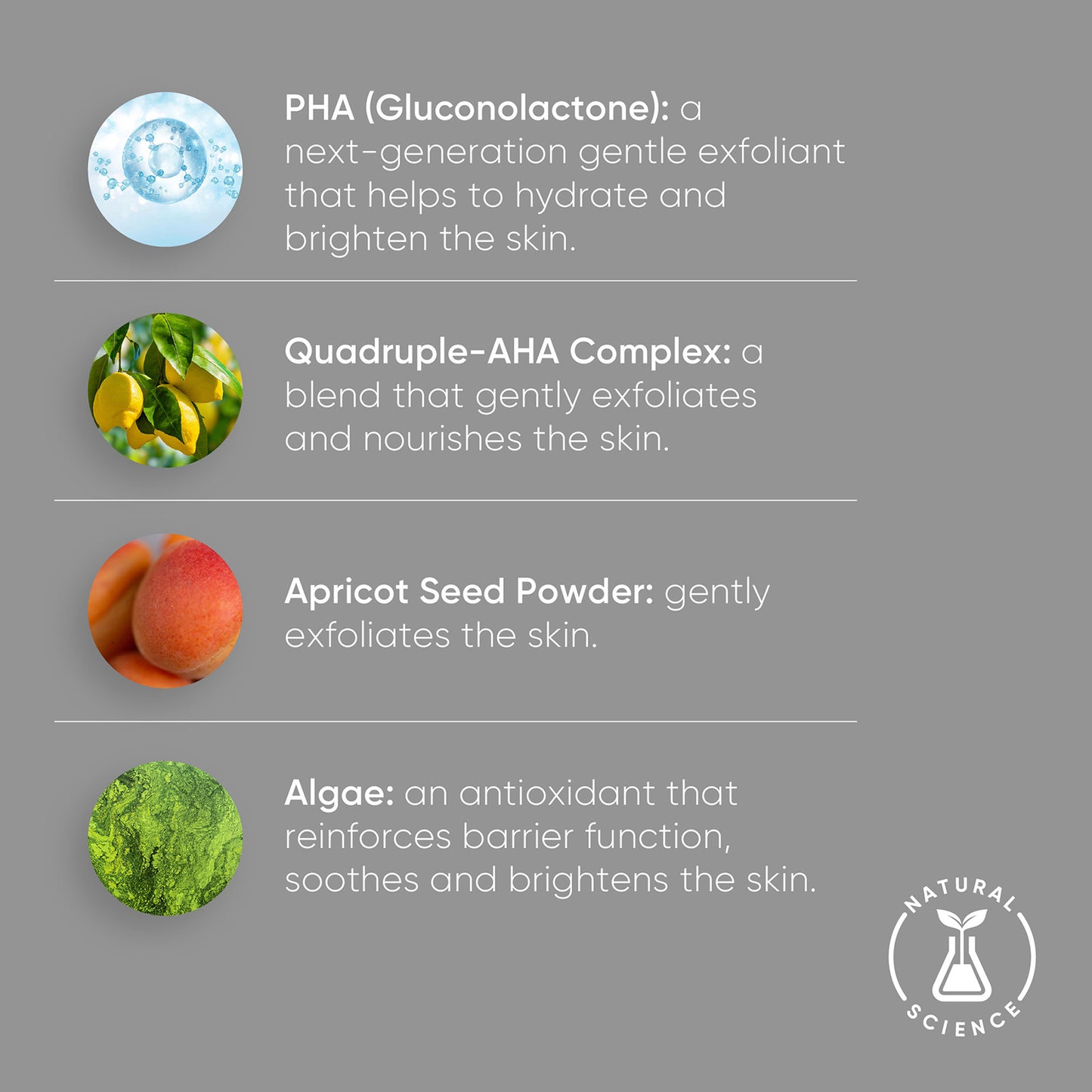 PHA (Gluconolactone): a next-generation gentle exfoliant that helps to hydrate and brighten the skin.

Quadruple-AHA Complex: a blend that gently exfoliates and nourishes the skin.

Apricot Seed Powder: gently exfoliates the skin.

Algae: an antioxidant that reinforces barrier function, soothes and brightens the skin.

NATURAL SCIENCE